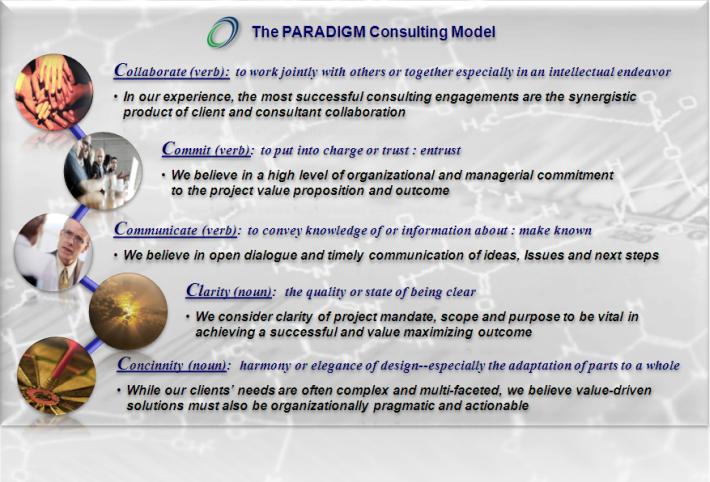 The PARADIGM Consulting Model

Collaborate (verb): to work jointly with others or together especially in an intellectual endeavor

• In our experience, the most successful consulting engagements are the synergistic product of client and consultant collaboration

Commit (verb): to put into charge or trust : entrust

• We believe in a high level of organizational and managerial commitment to the project value proposition and outcome

Communicate (verb): to convey knowledge of or information about : make known

• We believe in open dialogue and timely communication of ideas, Issues and next steps

Clarity (noun): the quality or state of being clear

• We consider clarity of project mandate, scope and purpose to be vital in achieving a successful and value maximizing outcome

Concinnity (noun): harmony or elegance of design--especially the adaptation of parts to a whole

• While our clients' needs are often complex and multi-faceted, we believe value-driven solutions must also be organizationally pragmatic and actionable